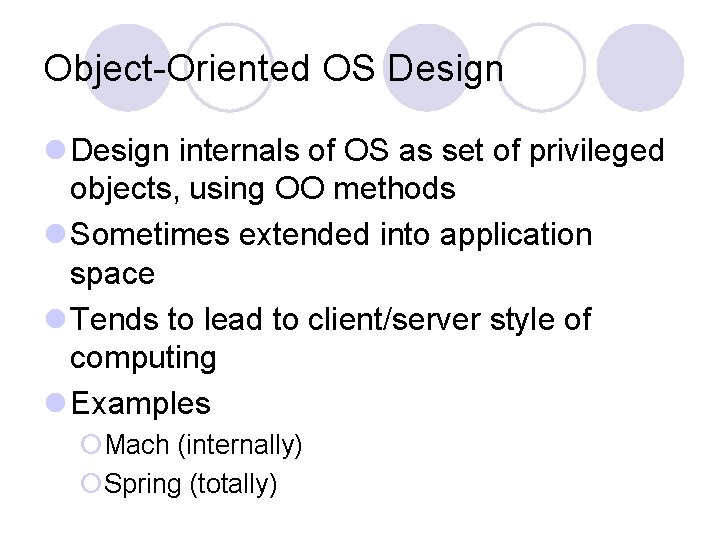 Object-Oriented OS Design

- Design internals of OS as set of privileged objects, using OO methods
- Sometimes extended into application space
- Tends to lead to client/server style of computing
- Examples
  - Mach (internally)
  - Spring (totally)